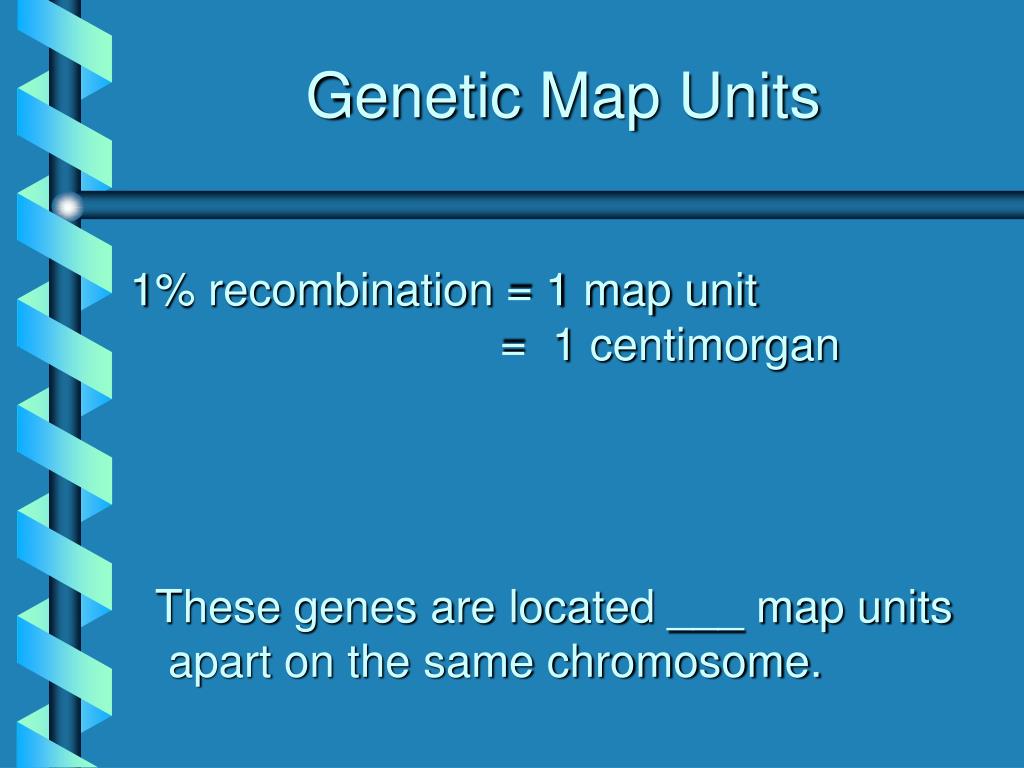 Genetic Map Units

1% recombination = 1 map unit
= 1 centimorgan

These genes are located ___ map units apart on the same chromosome.